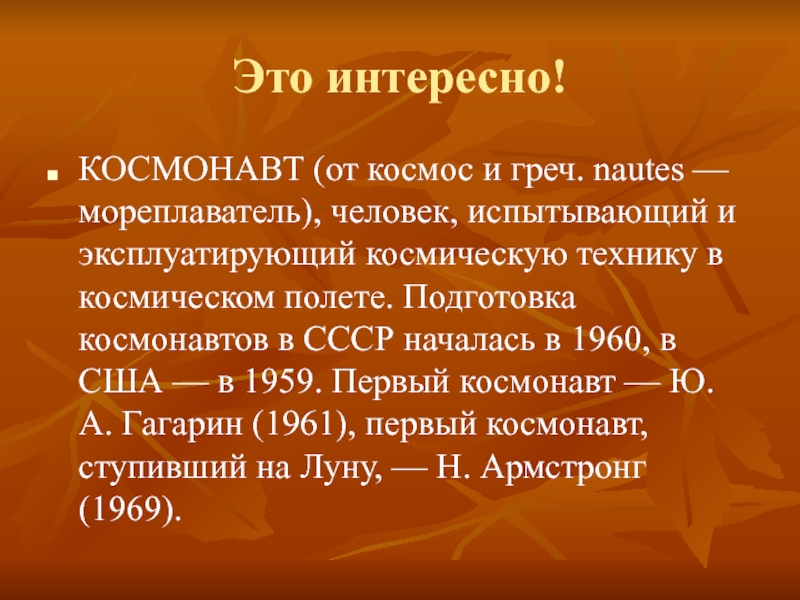 Это интересно!

КОСМОНАВТ (от космос и греч. nautes — мореплаватель), человек, испытывающий и эксплуатирующий космическую технику в космическом полете. Подготовка космонавтов в СССР началась в 1960, в США — в 1959. Первый космонавт — Ю. А. Гагарин (1961), первый космонавт, ступивший на Луну, — Н. Армстронг (1969).